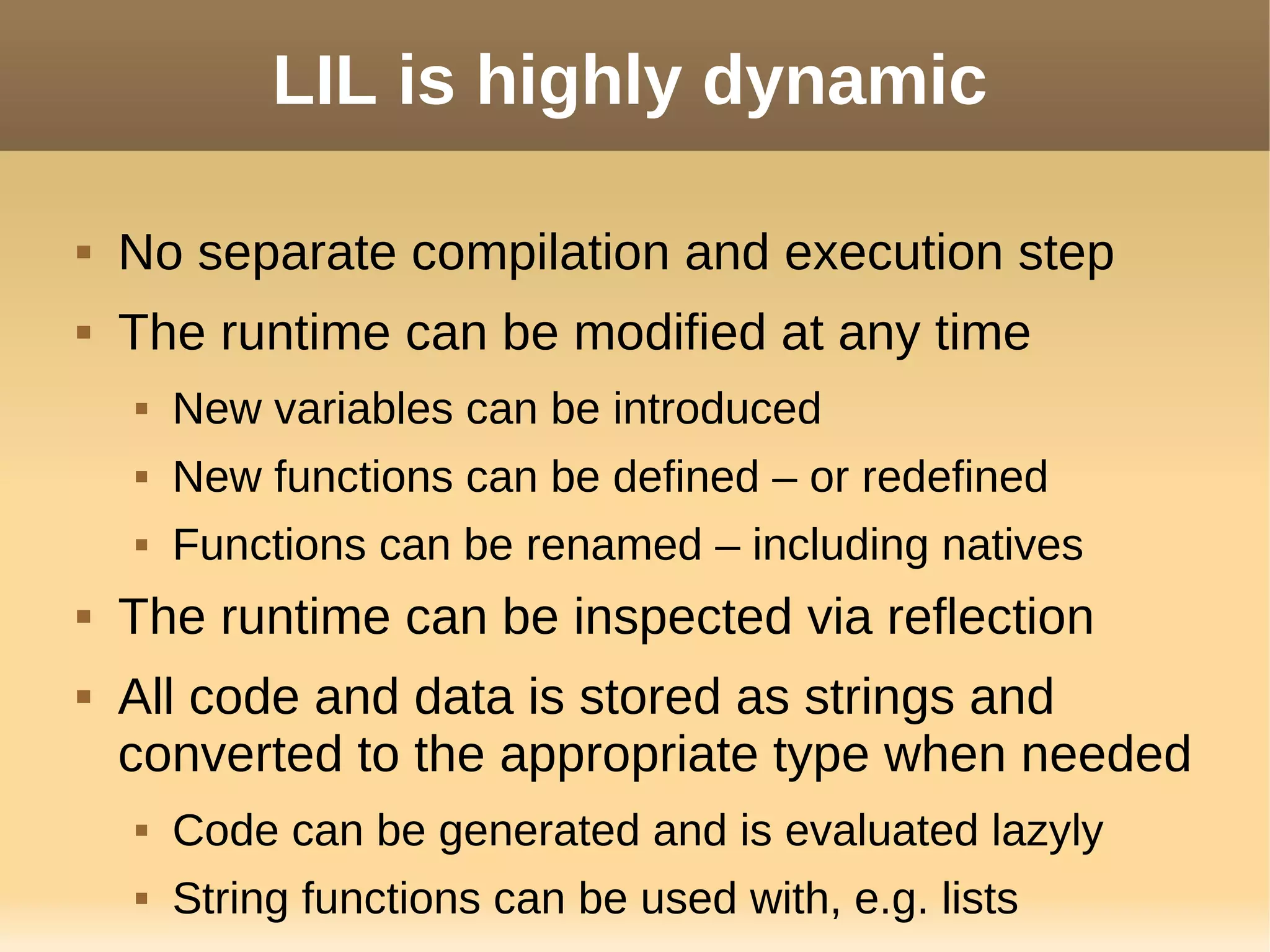 LIL is highly dynamic

- No separate compilation and execution step
- The runtime can be modified at any time
  - New variables can be introduced
  - New functions can be defined – or redefined
  - Functions can be renamed – including natives
- The runtime can be inspected via reflection
- All code and data is stored as strings and converted to the appropriate type when needed
  - Code can be generated and is evaluated lazyly
  - String functions can be used with, e.g. lists